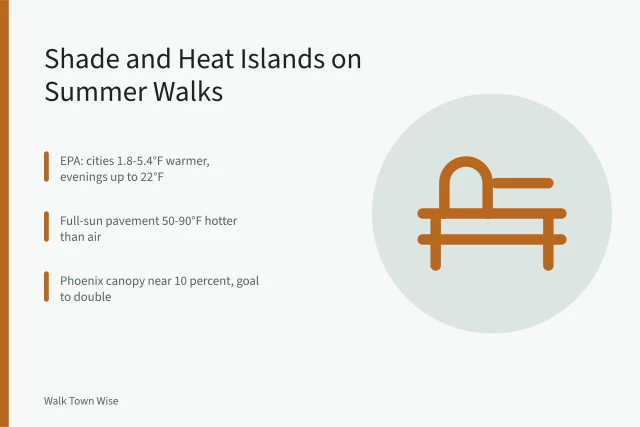 Shade and Heat Islands on Summer Walks

EPA: cities 1.8-5.4°F warmer, evenings up to 22°F

Full-sun pavement 50-90°F hotter than air

Phoenix canopy near 10 percent, goal to double

Walk Town Wise